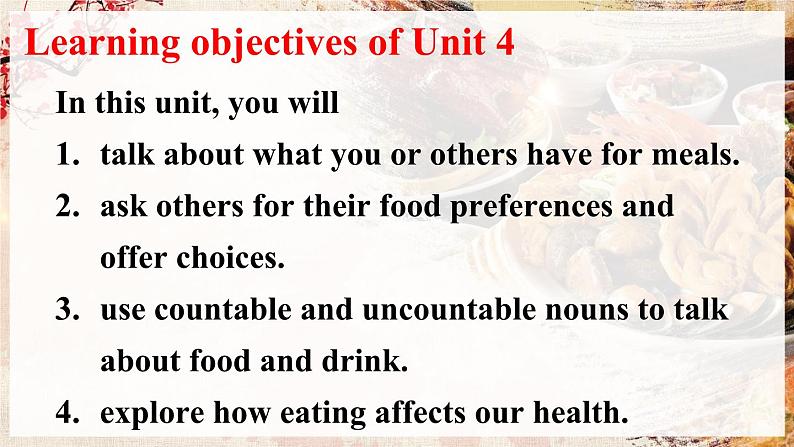 Learning objectives of Unit 4

In this unit, you will

1. talk about what you or others have for meals.
2. ask others for their food preferences and offer choices.
3. use countable and uncountable nouns to talk about food and drink.
4. explore how eating affects our health.